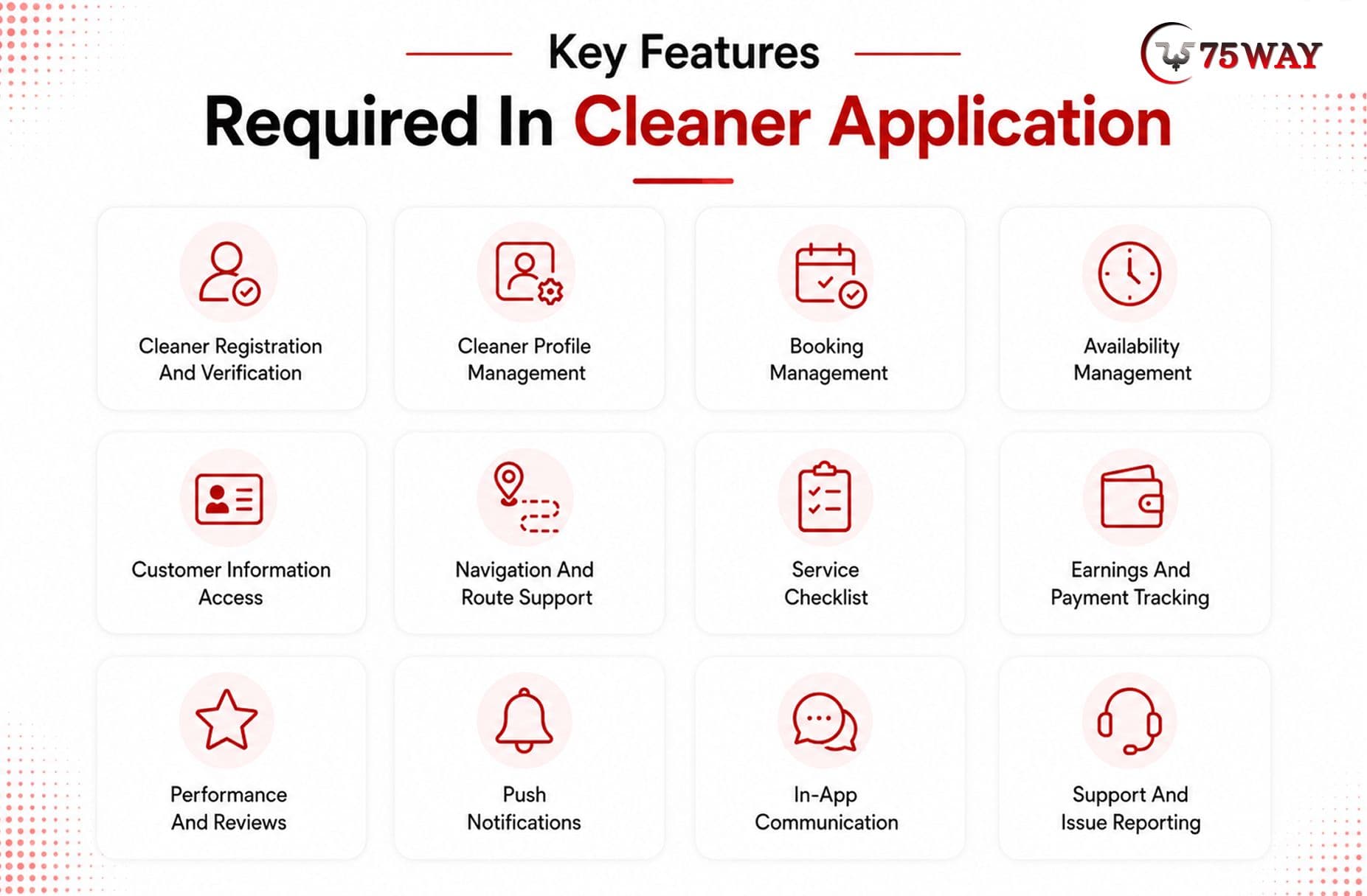 Key Features

Required In Cleaner Application

75WAY

Cleaner Registration And Verification

Cleaner Profile Management

Booking Management

Availability Management

Customer Information Access

Navigation And Route Support

Service Checklist

Earnings And Payment Tracking

Performance And Reviews

Push Notifications

In-App Communication

Support And Issue Reporting